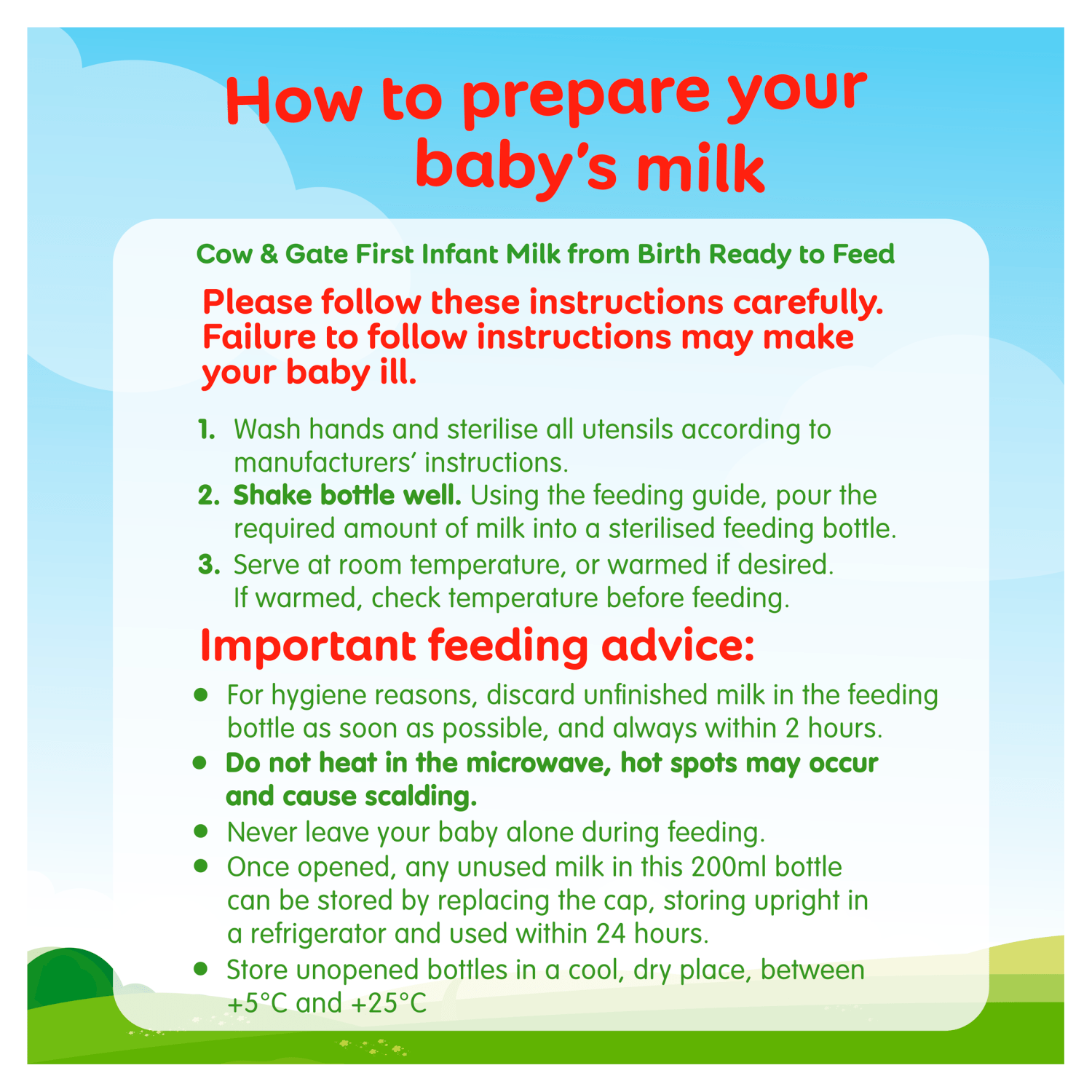 How to prepare your baby's milk

Cow & Gate First Infant Milk from Birth Ready to Feed

Please follow these instructions carefully. Failure to follow instructions may make your baby ill.

1. Wash hands and sterilise all utensils according to manufacturers' instructions.
2. Shake bottle well. Using the feeding guide, pour the required amount of milk into a sterilised feeding bottle.
3. Serve at room temperature, or warmed if desired. If warmed, check temperature before feeding.

Important feeding advice:

• For hygiene reasons, discard unfinished milk in the feeding bottle as soon as possible, and always within 2 hours.
• Do not heat in the microwave, hot spots may occur and cause scalding.
• Never leave your baby alone during feeding.
• Once opened, any unused milk in this 200ml bottle can be stored by replacing the cap, storing upright in a refrigerator and used within 24 hours.
• Store unopened bottles in a cool, dry place, between +5°C and +25°C